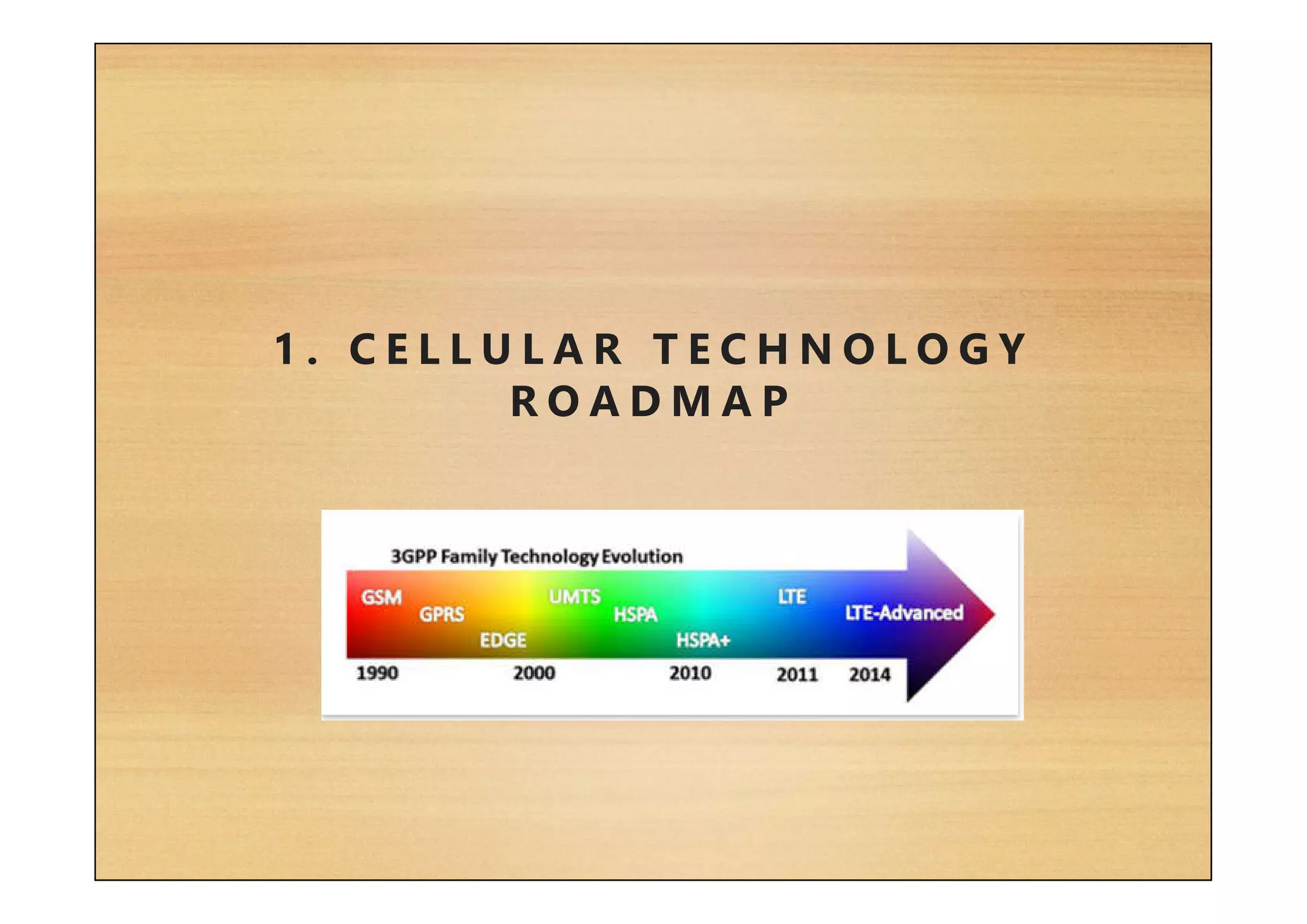 1. CELLULAR TECHNOLOGY ROADMAP

3GPP Family Technology Evolution

GSM
GPRS
EDGE
UMTS
HSPA
HSPA+
LTE
LTE-Advanced

1990
2000
2010
2011
2014